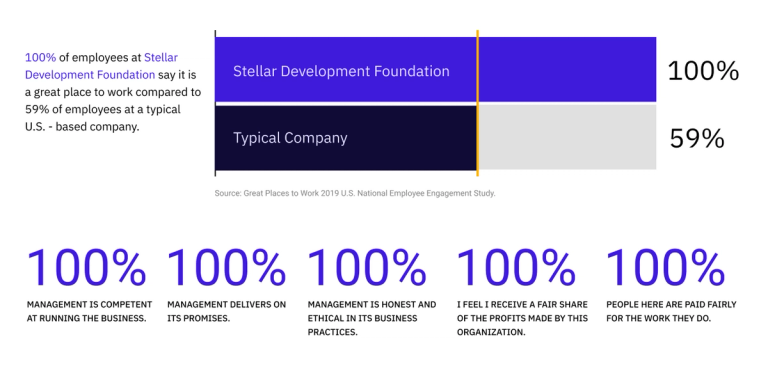 100% of employees at Stellar Development Foundation say it is a great place to work compared to 59% of employees at a typical U.S. - based company.

Stellar Development Foundation

100%

Typical Company

59%

Source: Great Places to Work 2019 U.S. National Employee Engagement Study.

100%
MANAGEMENT IS COMPETENT AT RUNNING THE BUSINESS.

100%
MANAGEMENT DELIVERS ON ITS PROMISES.

100%
MANAGEMENT IS HONEST AND ETHICAL IN ITS BUSINESS PRACTICES.

100%
I FEEL I RECEIVE A FAIR SHARE OF THE PROFITS MADE BY THIS ORGANIZATION.

100%
PEOPLE HERE ARE PAID FAIRLY FOR THE WORK THEY DO.